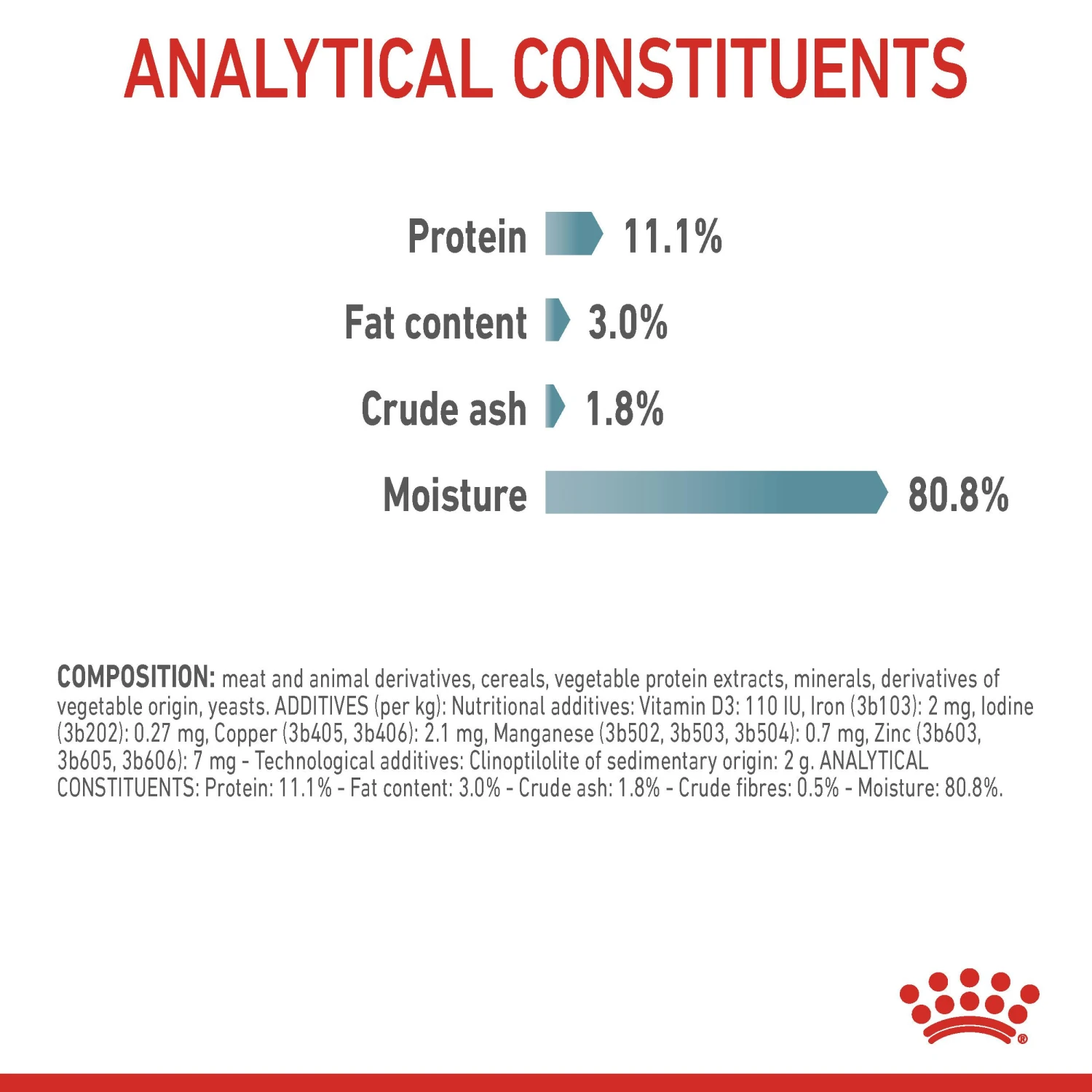 ANALYTICAL CONSTITUENTS

Protein 11.1%

Fat content 3.0%

Crude ash 1.8%

Moisture 80.8%

COMPOSITION: meat and animal derivatives, cereals, vegetable protein extracts, minerals, derivatives of vegetable origin, yeasts. ADDITIVES (per kg): Nutritional additives: Vitamin D3: 110 IU, Iron (3b103): 2 mg, Iodine (3b202): 0.27 mg, Copper (3b405, 3b406): 2.1 mg, Manganese (3b502, 3b503, 3b504): 0.7 mg, Zinc (3b603, 3b605, 3b606): 7 mg - Technological additives: Clinoptilolite of sedimentary origin: 2 g. ANALYTICAL CONSTITUENTS: Protein: 11.1% - Fat content: 3.0% - Crude ash: 1.8% - Crude fibres: 0.5% - Moisture: 80.8%.

®